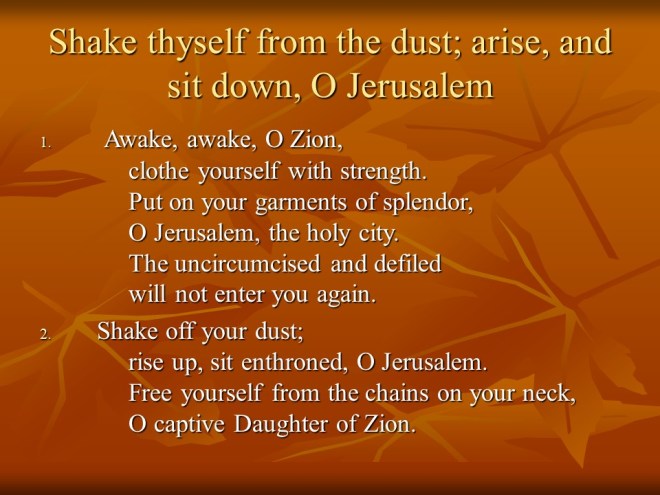 Shake thyself from the dust; arise, and sit down, O Jerusalem

1. Awake, awake, O Zion,
clothe yourself with strength.
Put on your garments of splendor,
O Jerusalem, the holy city.
The uncircumcised and defiled
will not enter you again.

2. Shake off your dust;
rise up, sit enthroned, O Jerusalem.
Free yourself from the chains on your neck,
O captive Daughter of Zion.